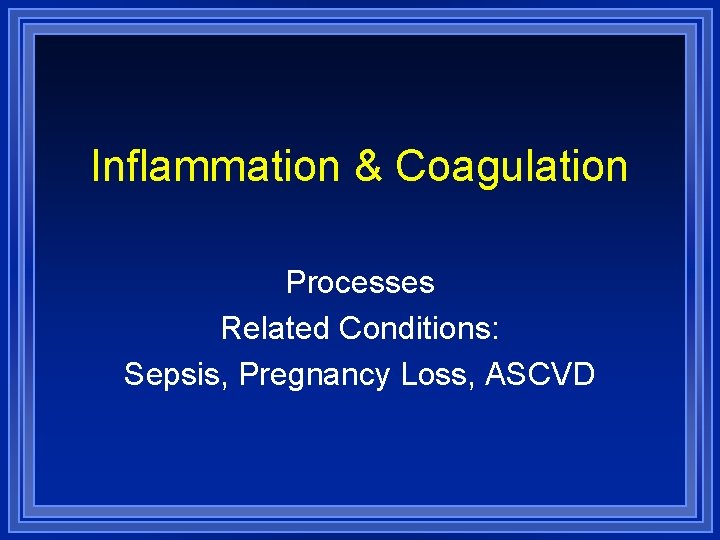 Inflammation & Coagulation

Processes
Related Conditions:
Sepsis, Pregnancy Loss, ASCVD